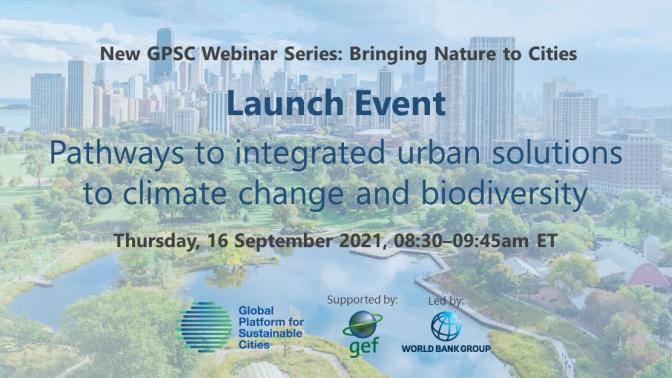 New GPSC Webinar Series: Bringing Nature to Cities

Launch Event

Pathways to integrated urban solutions to climate change and biodiversity

Thursday, 16 September 2021, 08:30–09:45am ET

Global Platform for Sustainable Cities

Supported by:

gef

Led by:

WORLD BANK GROUP